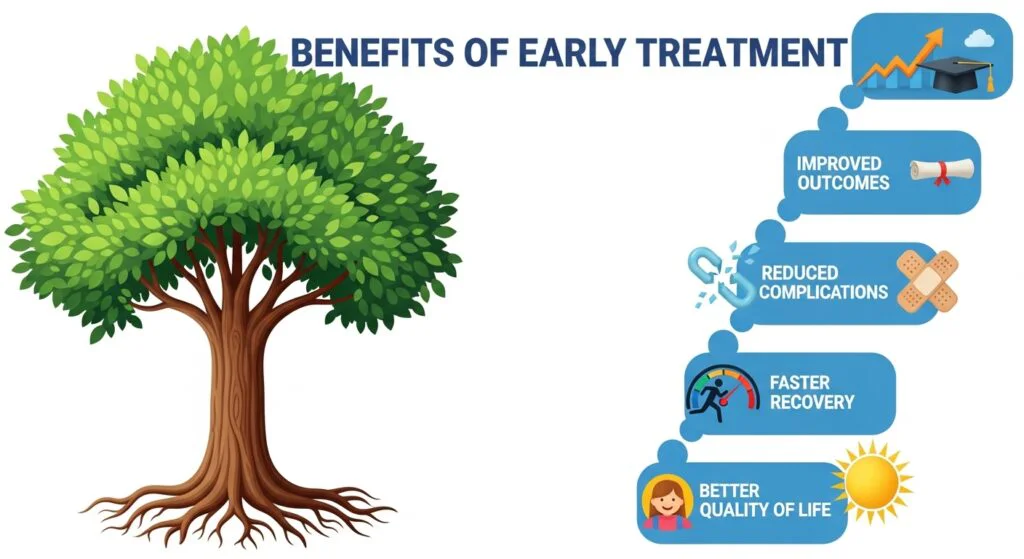 BENEFITS OF EARLY TREATMENT

IMPROVED OUTCOMES

REDUCED COMPLICATIONS

FASTER RECOVERY

BETTER QUALITY OF LIFE